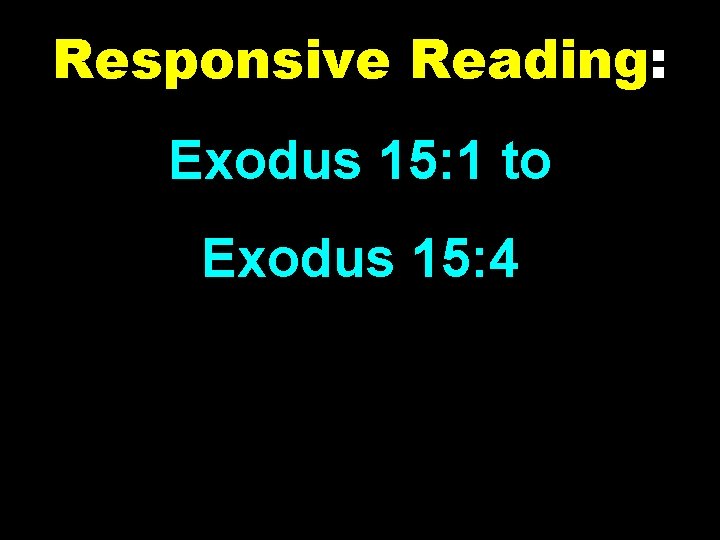 Responsive Reading:

Exodus 15:1 to

Exodus 15:4